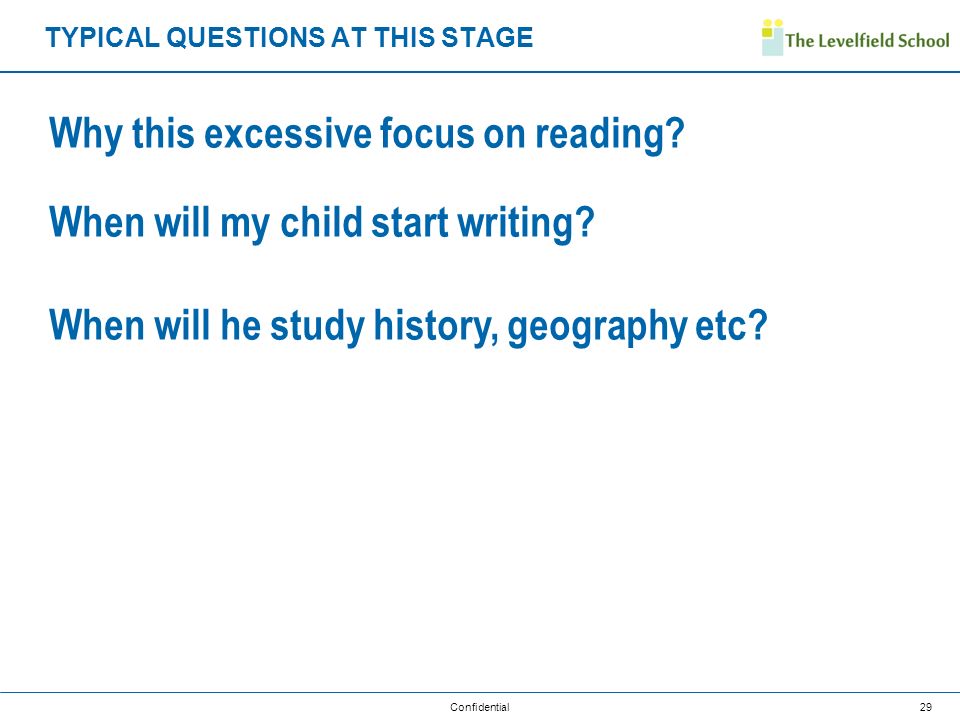 TYPICAL QUESTIONS AT THIS STAGE

The Levelfield School

Why this excessive focus on reading?

When will my child start writing?

When will he study history, geography etc?

Confidential

29